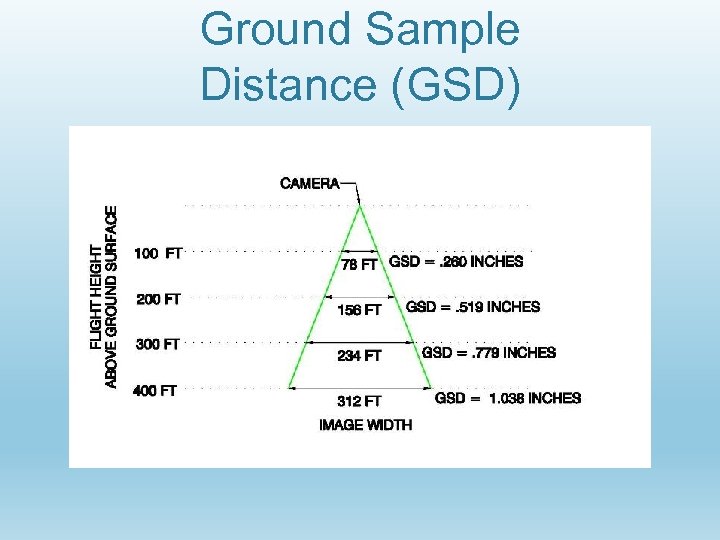 Ground Sample Distance (GSD)

CAMERA

FLIGHT HEIGHT ABOVE GROUND SURFACE

100 FT
78 FT
GSD = .260 INCHES

200 FT
156 FT
GSD = .519 INCHES

300 FT
234 FT
GSD = .779 INCHES

400 FT
312 FT
GSD = 1.038 INCHES

IMAGE WIDTH